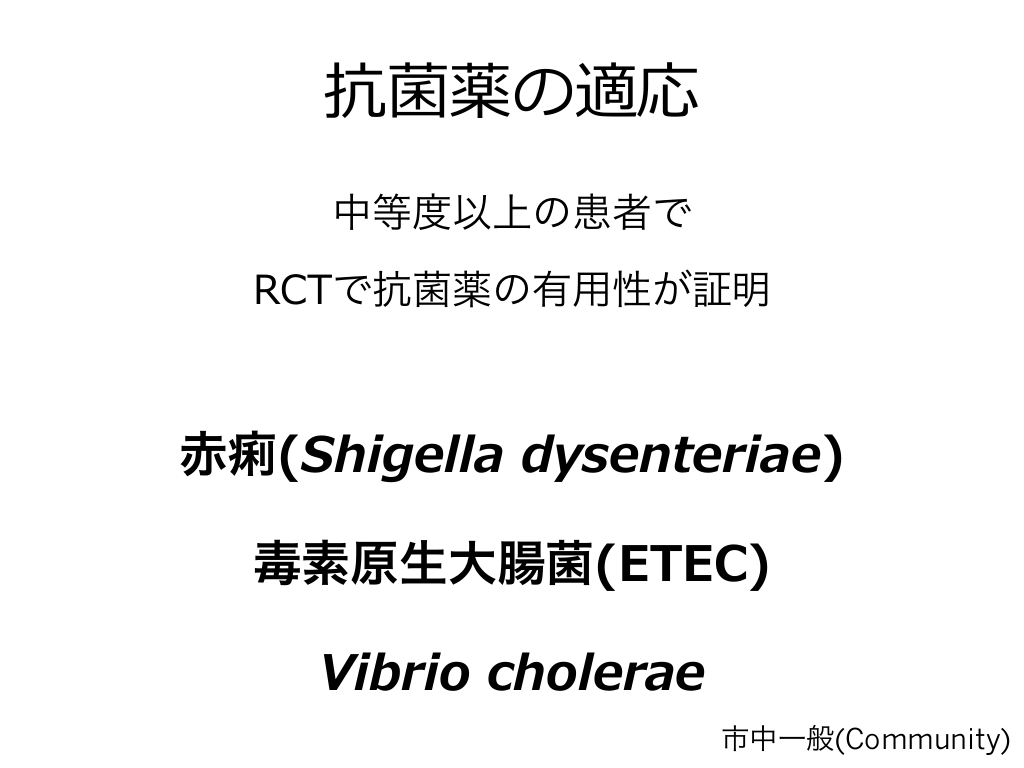 抗菌薬の適応

中等度以上の患者で

RCTで抗菌薬の有用性が証明

赤痢(Shigella dysenteriae)

毒素原生大腸菌(ETEC)

Vibrio cholerae

市中一般(Community)